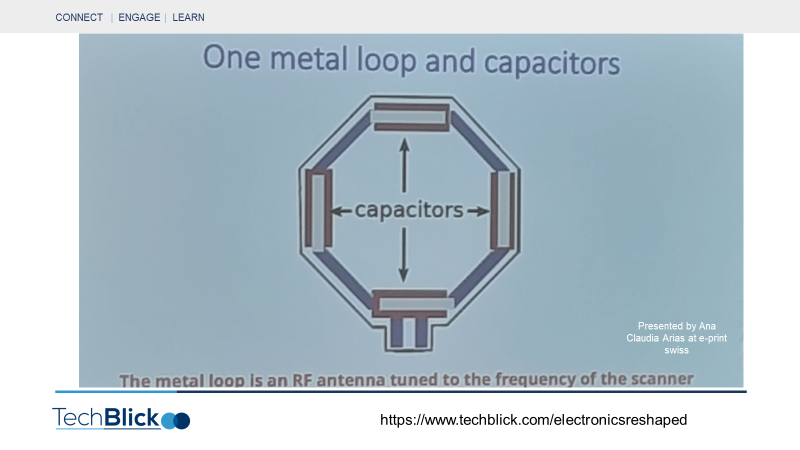 CONNECT | ENGAGE | LEARN

One metal loop and capacitors

capacitors

Presented by Ana Claudia Arias at e-print swiss

The metal loop is an RF antenna tuned to the frequency of the scanner

TechBlick

https://www.techblick.com/electronicsreshaped